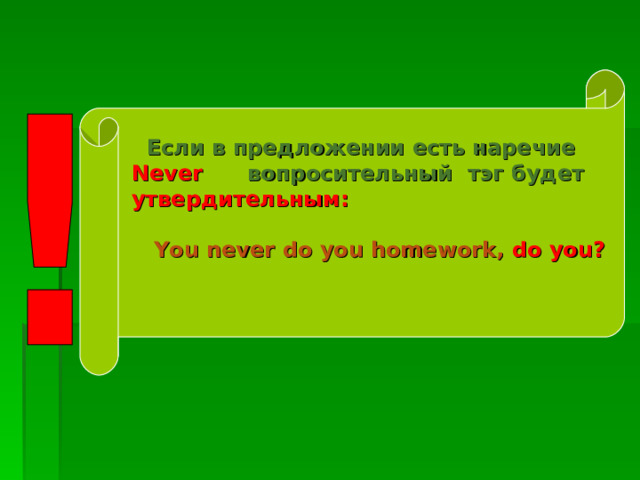 !

Если в предложении есть наречие Never вопросительный тэг будет утвердительным:

You never do you homework, do you?